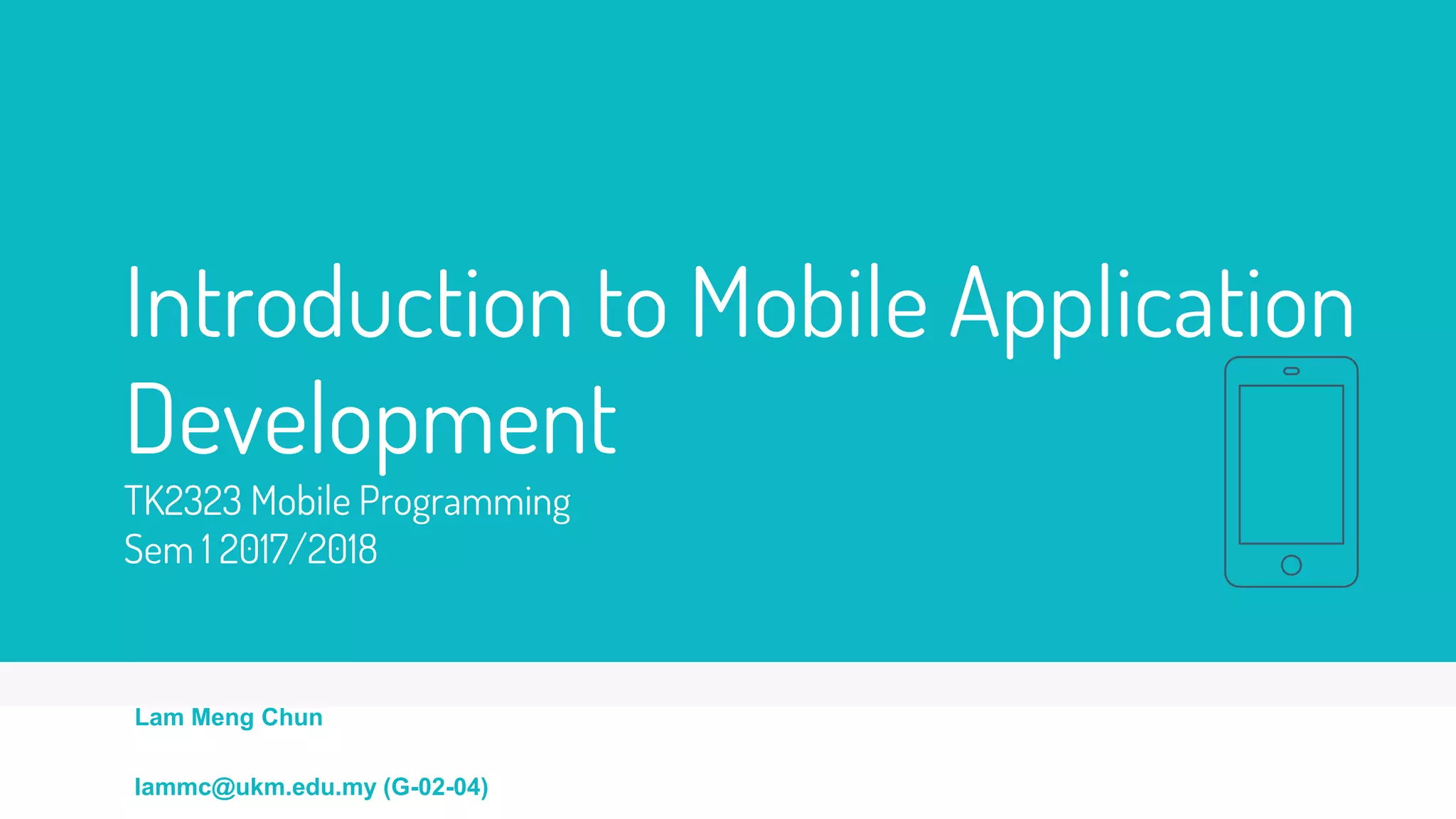 Introduction to Mobile Application Development

TK2323 Mobile Programming
Sem 1 2017/2018

Lam Meng Chun

lammc@ukm.edu.my (G-02-04)